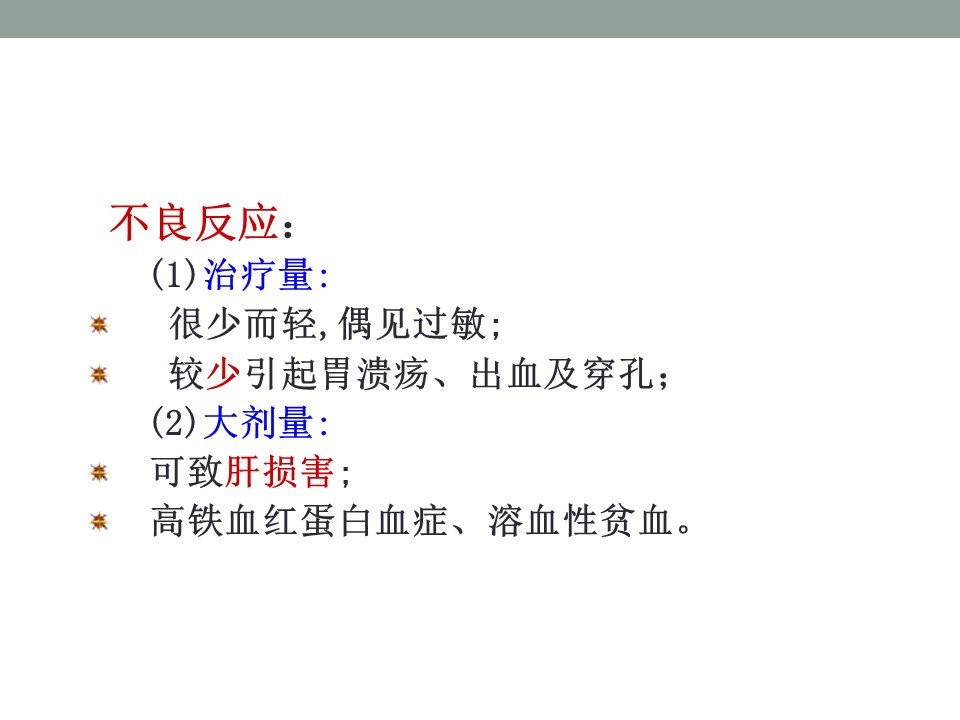 不良反应：
(1)治疗量:
很少而轻,偶见过敏;
较少引起胃溃疡、出血及穿孔;
(2)大剂量:
可致肝损害;
高铁血红蛋白血症、溶血性贫血。